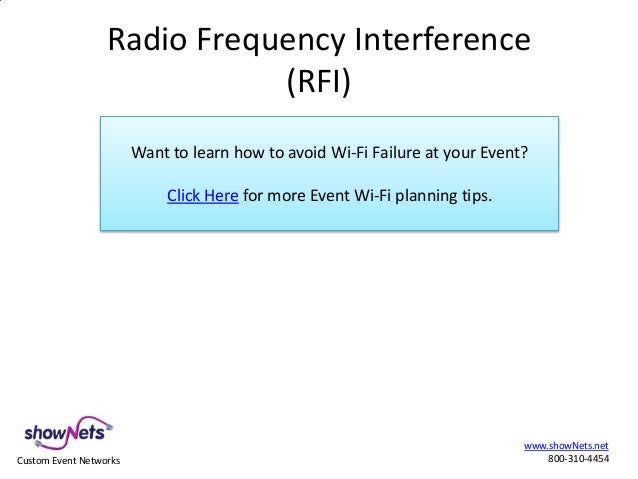 Radio Frequency Interference (RFI)

Want to learn how to avoid Wi-Fi Failure at your Event?

Click Here for more Event Wi-Fi planning tips.

showNets
Custom Event Networks

www.showNets.net
800-310-4454